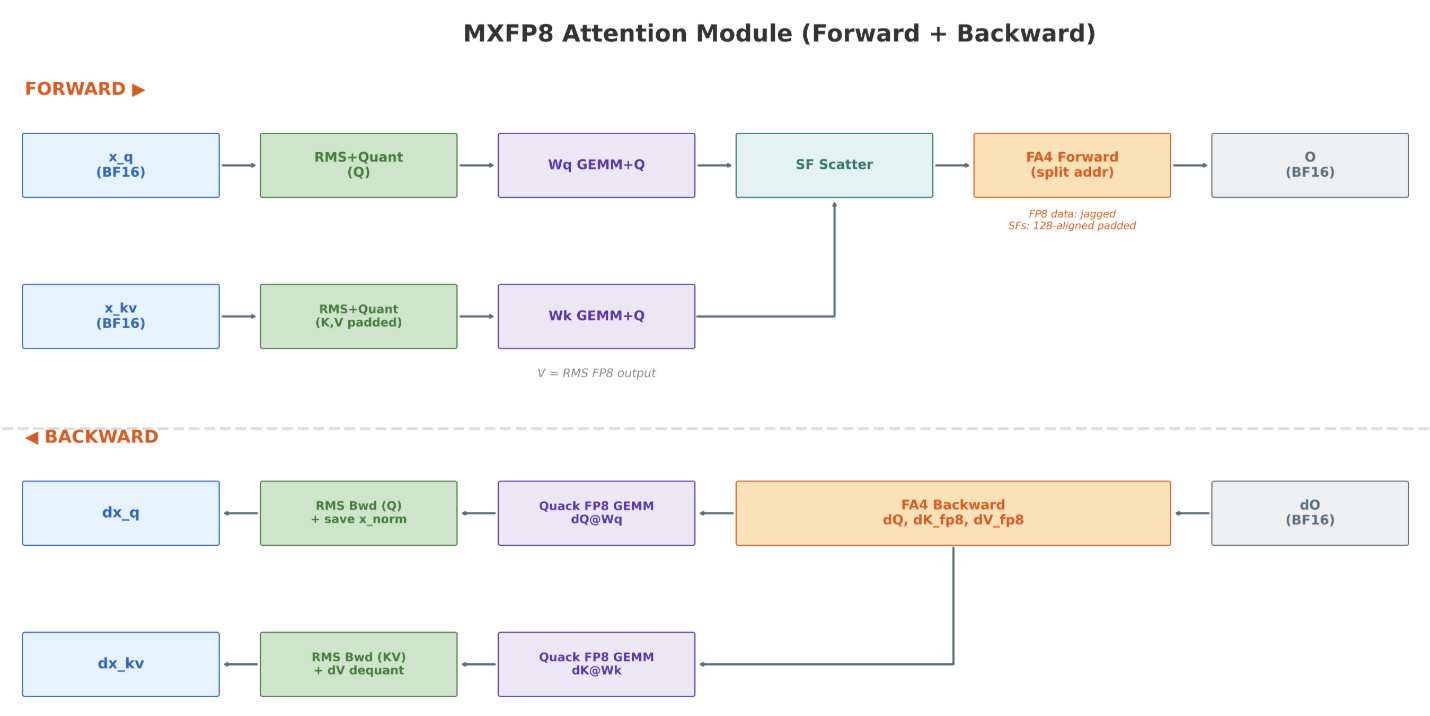 MXFP8 Attention Module (Forward + Backward)

FORWARD ▶

x_q
(BF16)

RMS+Quant
(Q)

Wq GEMM+Q

SF Scatter

FA4 Forward
(split addr)

O
(BF16)

FP8 data: jagged
SFs: 128-aligned padded

x_kv
(BF16)

RMS+Quant
(K,V padded)

Wk GEMM+Q

V = RMS FP8 output

◀ BACKWARD

dx_q

RMS Bwd (Q)
+ save x_norm

Quack FP8 GEMM
dQ@Wq

FA4 Backward
dQ, dK_fp8, dV_fp8

dO
(BF16)

dx_kv

RMS Bwd (KV)
+ dV dequant

Quack FP8 GEMM
dK@Wk